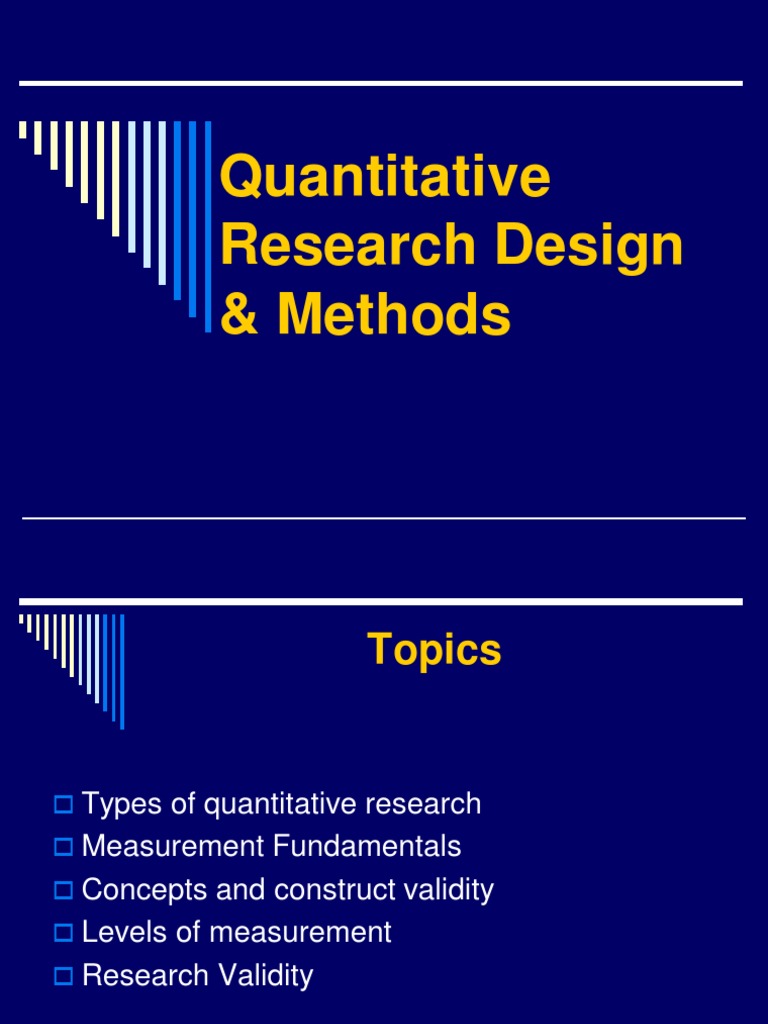 Quantitative Research Design & Methods

Topics

Types of quantitative research
Measurement Fundamentals
Concepts and construct validity
Levels of measurement
Research Validity